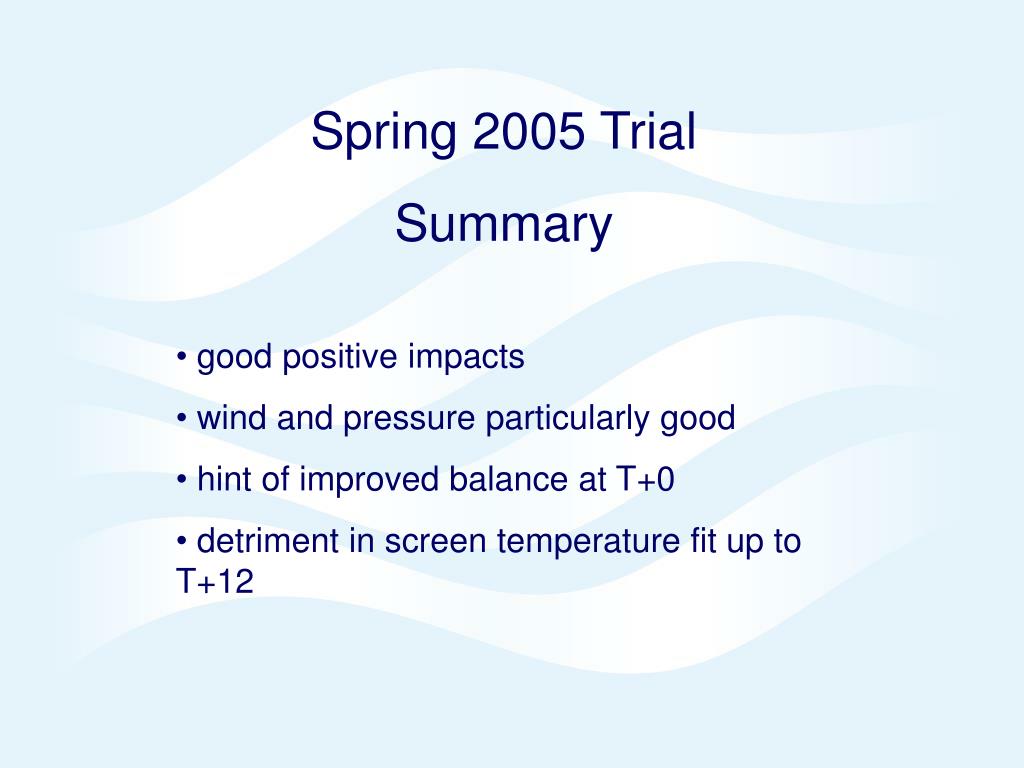 Spring 2005 Trial

Summary

• good positive impacts

• wind and pressure particularly good

• hint of improved balance at T+0

• detriment in screen temperature fit up to T+12